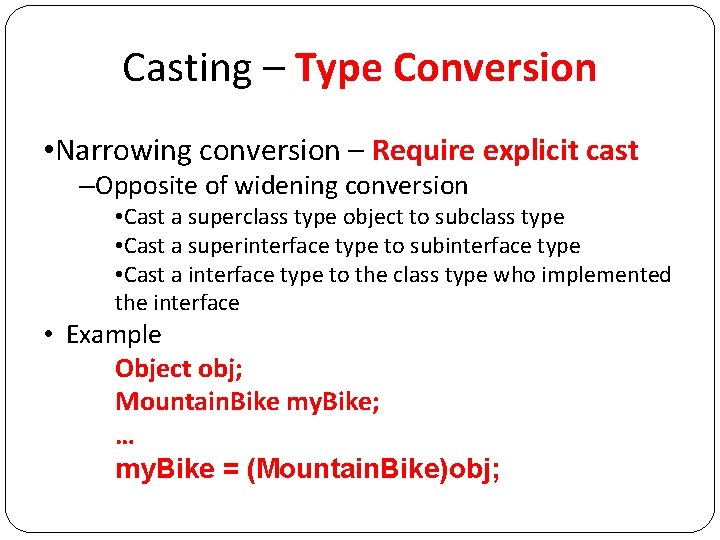 Casting – Type Conversion

•Narrowing conversion – Require explicit cast

–Opposite of widening conversion

•Cast a superclass type object to subclass type

•Cast a superinterface type to subinterface type

•Cast a interface type to the class type who implemented the interface

• Example

Object obj;
MountainBike myBike;
…
myBike = (MountainBike)obj;